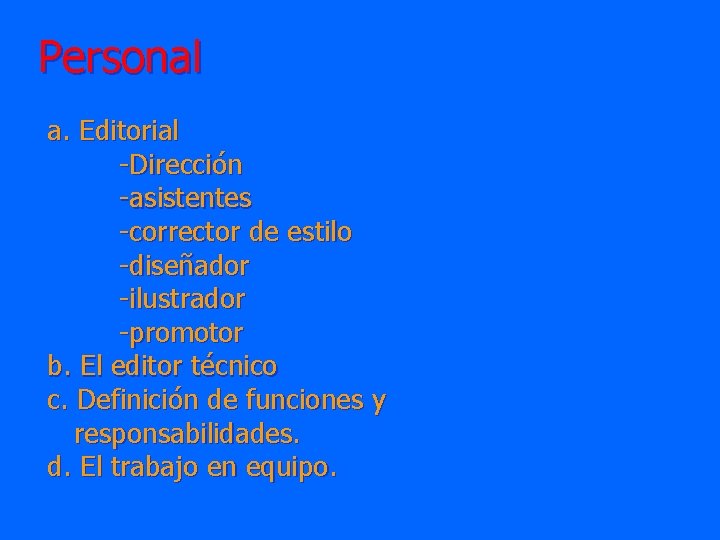 Personal

a. Editorial
-Dirección
-asistentes
-corrector de estilo
-diseñador
-ilustrador
-promotor
b. El editor técnico
c. Definición de funciones y responsabilidades.
d. El trabajo en equipo.